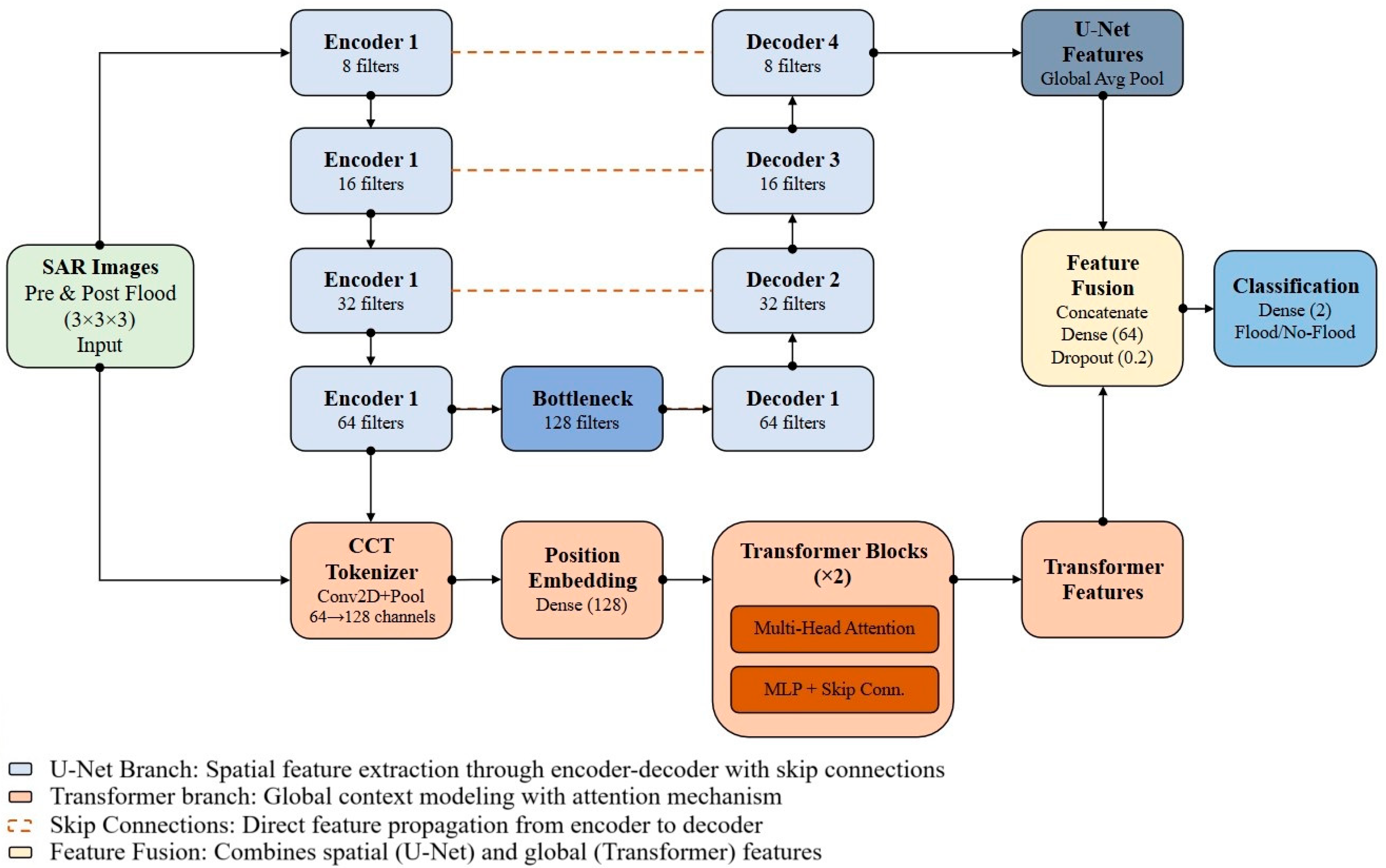 SAR Images
Pre & Post Flood
(3×3×3)
Input

Encoder 1
8 filters

Encoder 1
16 filters

Encoder 1
32 filters

Encoder 1
64 filters

Bottleneck
128 filters

Decoder 4
8 filters

Decoder 3
16 filters

Decoder 2
32 filters

Decoder 1
64 filters

U-Net
Features
Global Avg Pool

Feature
Fusion
Concatenate
Dense (64)
Dropout (0.2)

Classification
Dense (2)
Flood/No-Flood

CCT
Tokenizer
Conv2D+Pool
64→128 channels

Position
Embedding
Dense (128)

Transformer Blocks
(×2)
Multi-Head Attention
MLP + Skip Conn.

Transformer
Features

U-Net Branch: Spatial feature extraction through encoder-decoder with skip connections
Transformer branch: Global context modeling with attention mechanism
Skip Connections: Direct feature propagation from encoder to decoder
Feature Fusion: Combines spatial (U-Net) and global (Transformer) features